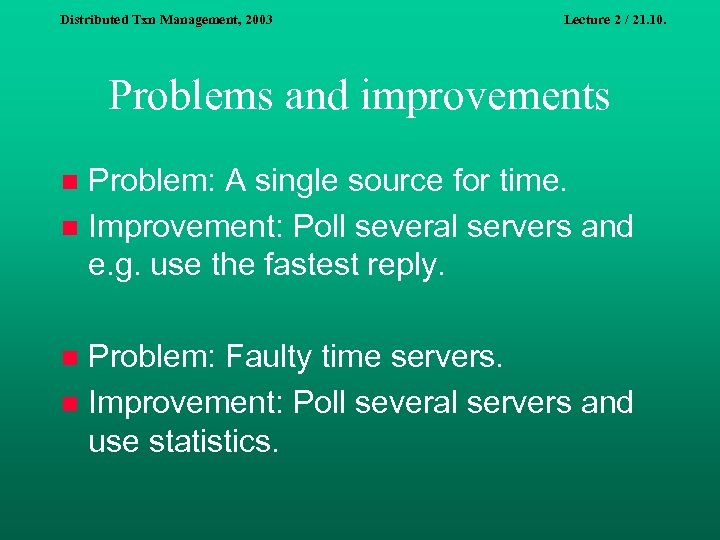 Distributed Txn Management, 2003

Lecture 2 / 21.10.

Problems and improvements

Problem: A single source for time.

Improvement: Poll several servers and e.g. use the fastest reply.

Problem: Faulty time servers.

Improvement: Poll several servers and use statistics.